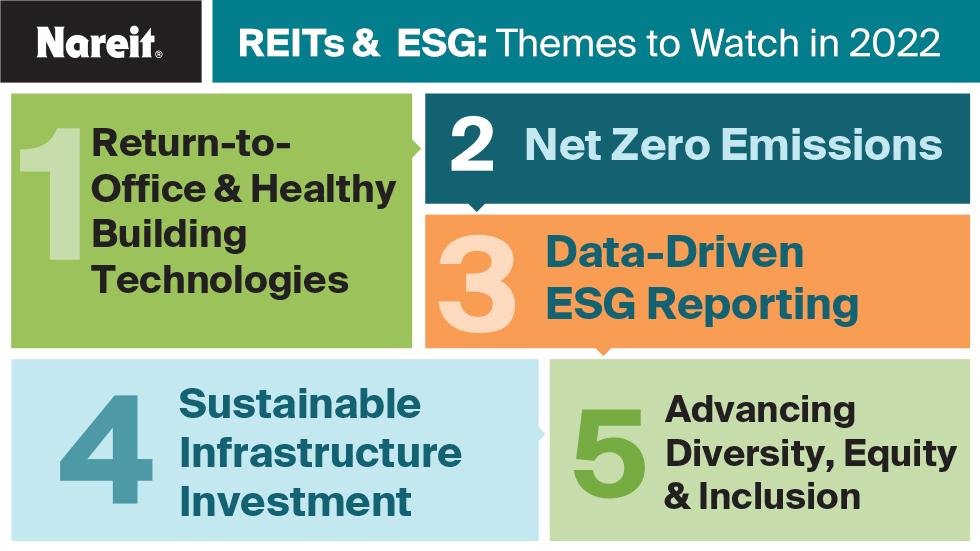 Nareit®

REITs & ESG: Themes to Watch in 2022

1 Return-to-Office & Healthy Building Technologies

2 Net Zero Emissions

3 Data-Driven ESG Reporting

4 Sustainable Infrastructure Investment

5 Advancing Diversity, Equity & Inclusion